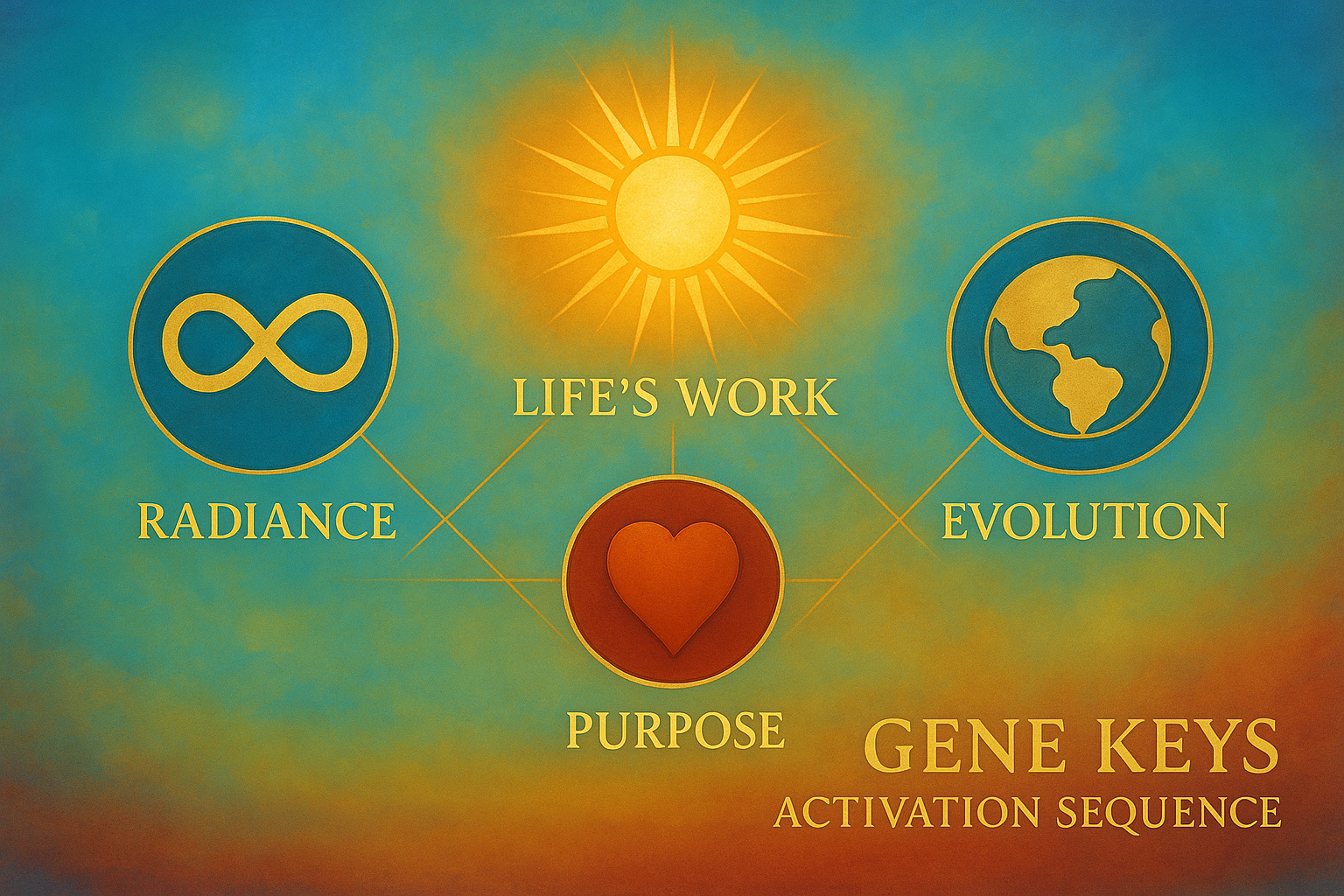 LIFE'S WORK

RADIANCE

EVOLUTION

PURPOSE

GENE KEYS
ACTIVATION SEQUENCE